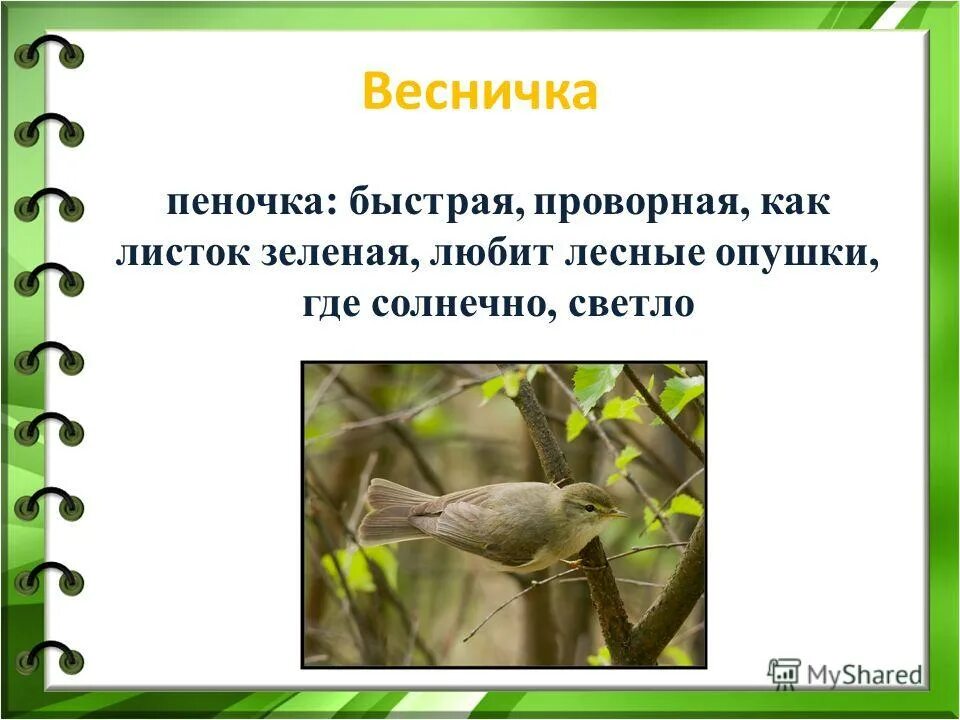 Весничка

пеночка: быстрая, проворная, как листок зеленая, любит лесные опушки, где солнечно, светло

MyShared